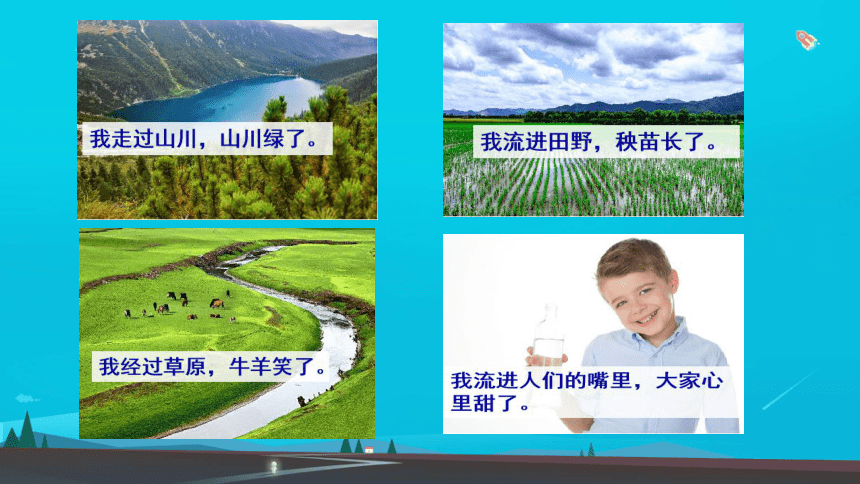 我走过山川，山川绿了。

我流进田野，秧苗长了。

我经过草原，牛羊笑了。

我流进人们的嘴里，大家心里甜了。